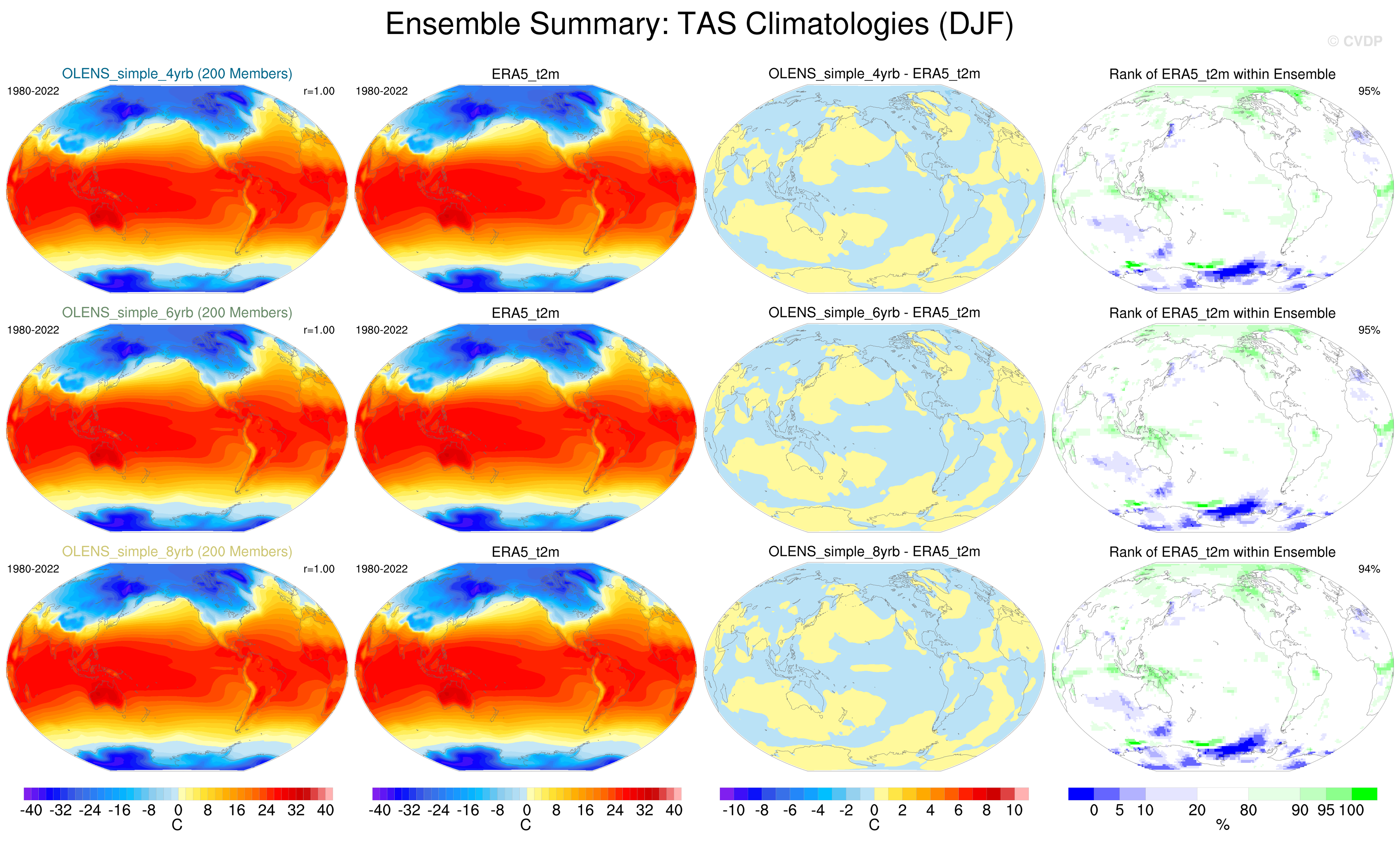 Ensemble Summary: TAS Climatologies (DJF)

© CVDP

OLENS_simple_4yrb (200 Members)
1980-2022
r=1.00

ERA5_t2m
1980-2022

OLENS_simple_4yrb - ERA5_t2m

Rank of ERA5_t2m within Ensemble
95%

OLENS_simple_6yrb (200 Members)
1980-2022
r=1.00

ERA5_t2m
1980-2022

OLENS_simple_6yrb - ERA5_t2m

Rank of ERA5_t2m within Ensemble
95%

OLENS_simple_8yrb (200 Members)
1980-2022
r=1.00

ERA5_t2m
1980-2022

OLENS_simple_8yrb - ERA5_t2m

Rank of ERA5_t2m within Ensemble
94%

-40 -32 -24 -16 -8 0 8 16 24 32 40
C

-40 -32 -24 -16 -8 0 8 16 24 32 40
C

-10 -8 -6 -4 -2 0 2 4 6 8 10
C

0 5 10 20 80 90 95 100
%